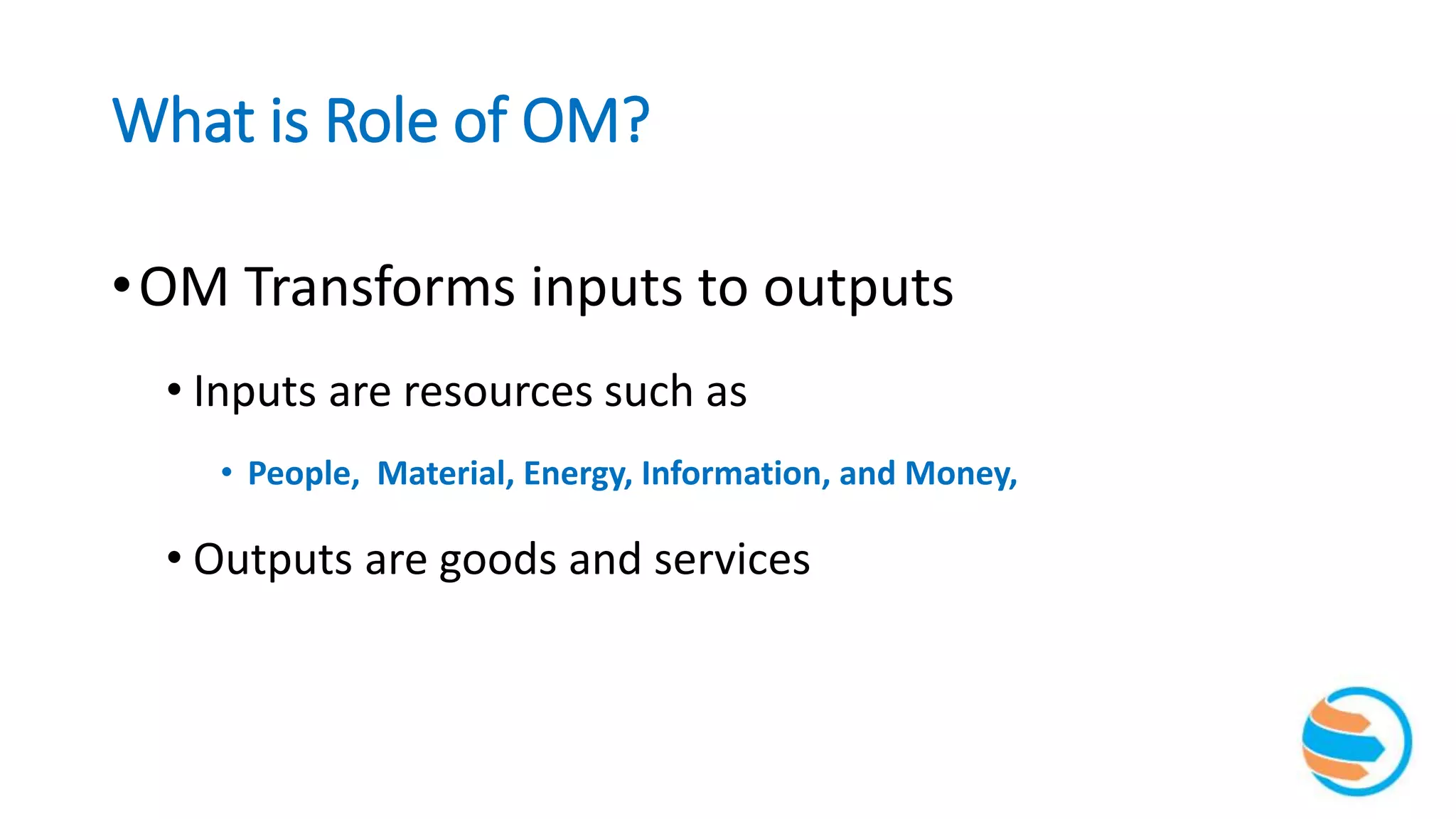 What is Role of OM?

• OM Transforms inputs to outputs

• Inputs are resources such as

• People, Material, Energy, Information, and Money,

• Outputs are goods and services